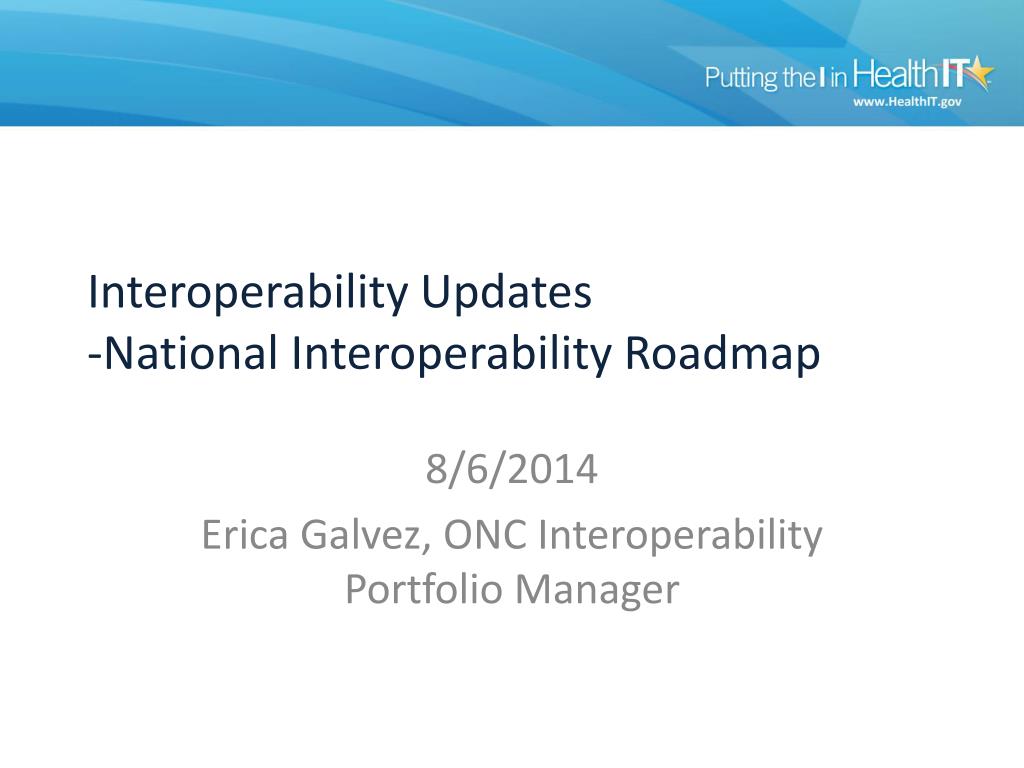 Putting the I in HealthIT
www.HealthIT.gov

Interoperability Updates
-National Interoperability Roadmap

8/6/2014

Erica Galvez, ONC Interoperability Portfolio Manager